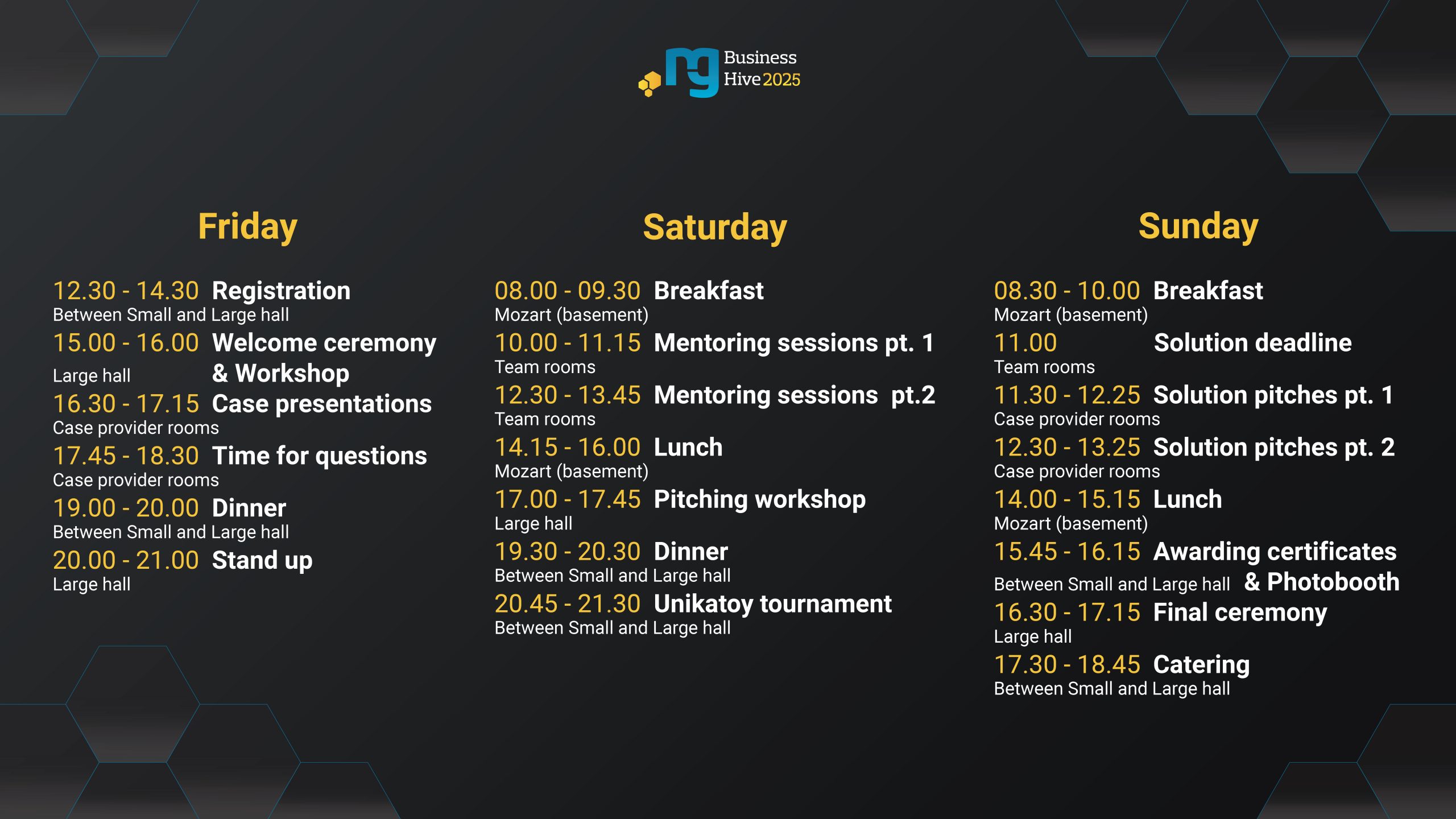 ng Business Hive 2025

Friday

12.30 - 14.30 Registration
Between Small and Large hall
15.00 - 16.00 Welcome ceremony & Workshop
Large hall
16.30 - 17.15 Case presentations
Case provider rooms
17.45 - 18.30 Time for questions
Case provider rooms
19.00 - 20.00 Dinner
Between Small and Large hall
20.00 - 21.00 Stand up
Large hall

Saturday

08.00 - 09.30 Breakfast
Mozart (basement)
10.00 - 11.15 Mentoring sessions pt. 1
Team rooms
12.30 - 13.45 Mentoring sessions pt.2
Team rooms
14.15 - 16.00 Lunch
Mozart (basement)
17.00 - 17.45 Pitching workshop
Large hall
19.30 - 20.30 Dinner
Between Small and Large hall
20.45 - 21.30 Unikatoy tournament
Between Small and Large hall

Sunday

08.30 - 10.00 Breakfast
Mozart (basement)
11.00 Solution deadline
Team rooms
11.30 - 12.25 Solution pitches pt. 1
Case provider rooms
12.30 - 13.25 Solution pitches pt. 2
Case provider rooms
14.00 - 15.15 Lunch
Mozart (basement)
15.45 - 16.15 Awarding certificates & Photobooth
Between Small and Large hall
16.30 - 17.15 Final ceremony
Large hall
17.30 - 18.45 Catering
Between Small and Large hall